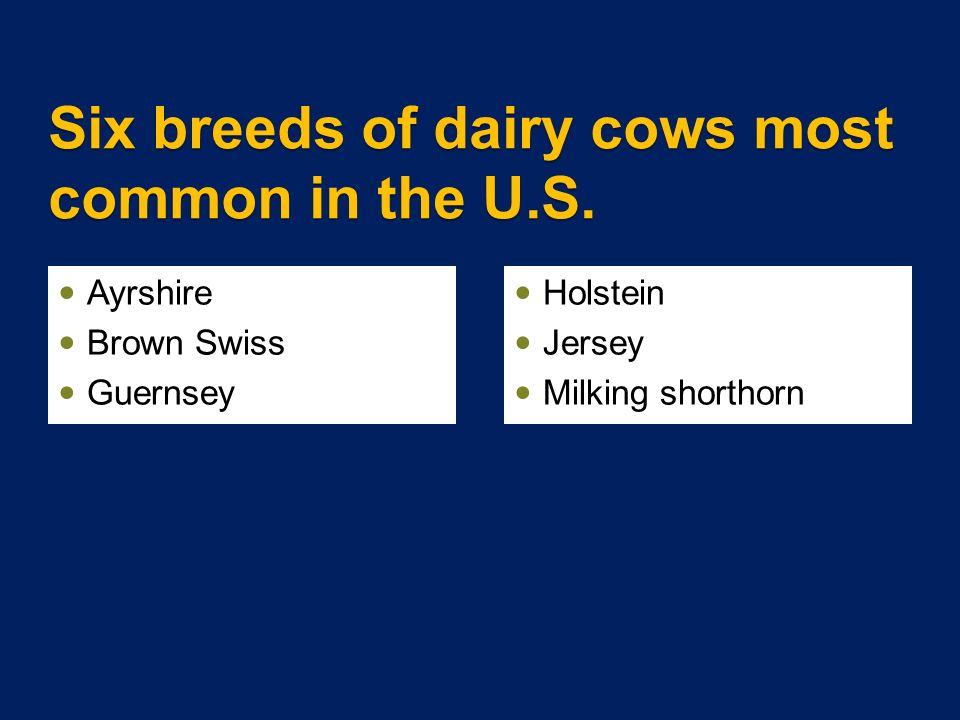 Six breeds of dairy cows most common in the U.S.

- Ayrshire
- Brown Swiss
- Guernsey

- Holstein
- Jersey
- Milking shorthorn